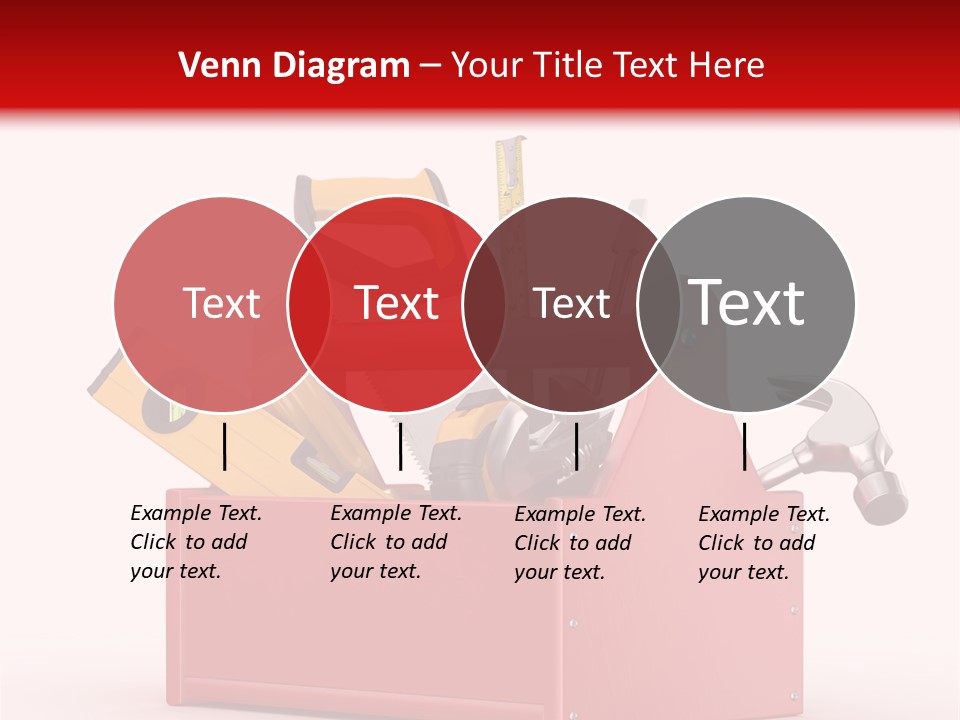 Venn Diagram – Your Title Text Here

Text

Text

Text

Text

Example Text. Click to add your text.

Example Text. Click to add your text.

Example Text. Click to add your text.

Example Text. Click to add your text.